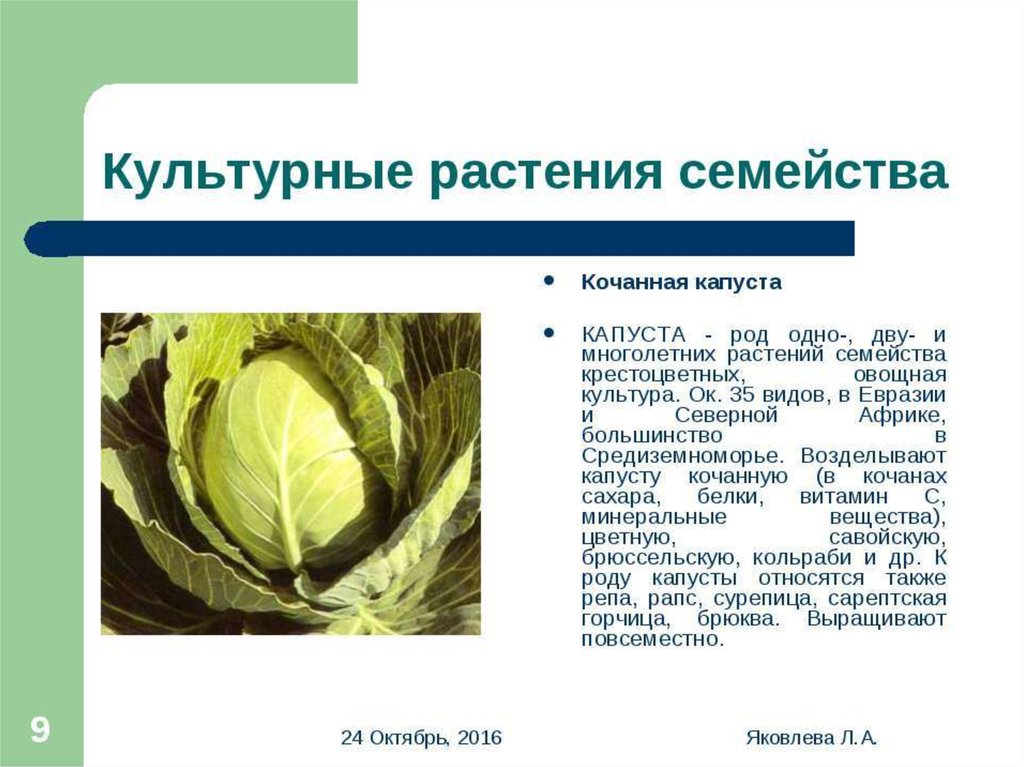 Культурные растения семейства

• Кочанная капуста

• КАПУСТА - род одно-, дву- и многолетних растений семейства крестоцветных, овощная культура. Ок. 35 видов, в Евразии и Северной Африке, большинство в Средиземноморье. Возделывают капусту кочанную (в кочанах сахара, белки, витамин С, минеральные вещества), цветную, савойскую, брюссельскую, кольраби и др. К роду капусты относятся также репа, рапс, сурепица, сарептская горчица, брюква. Выращивают повсеместно.

9

24 Октябрь, 2016

Яковлева Л.А.